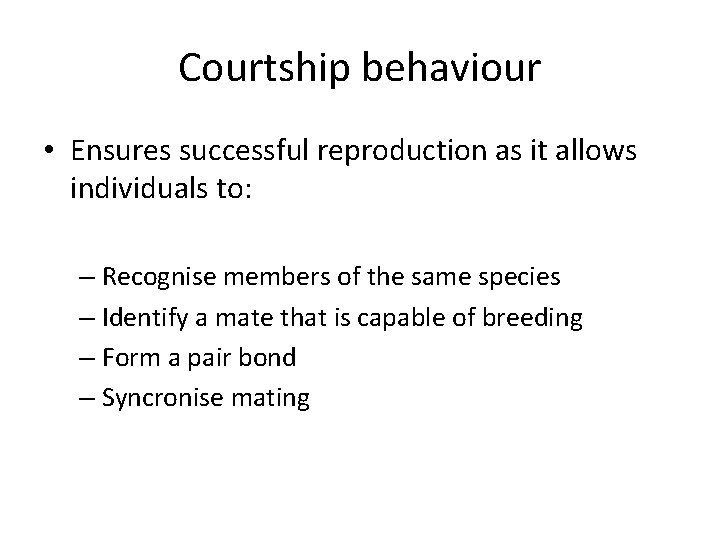 Courtship behaviour

• Ensures successful reproduction as it allows individuals to:

– Recognise members of the same species
– Identify a mate that is capable of breeding
– Form a pair bond
– Syncronise mating